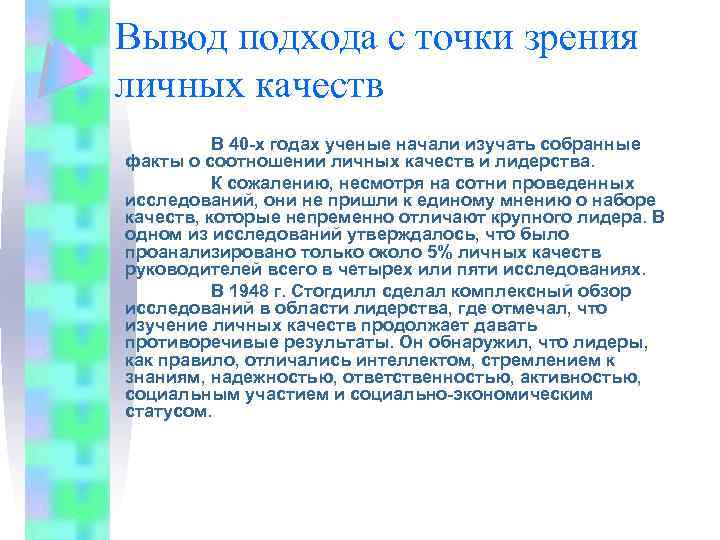 Вывод подхода с точки зрения личных качеств

В 40-х годах ученые начали изучать собранные факты о соотношении личных качеств и лидерства.

К сожалению, несмотря на сотни проведенных исследований, они не пришли к единому мнению о наборе качеств, которые непременно отличают крупного лидера. В одном из исследований утверждалось, что было проанализировано только около 5% личных качеств руководителей всего в четырех или пяти исследованиях.

В 1948 г. Стогдилл сделал комплексный обзор исследований в области лидерства, где отмечал, что изучение личных качеств продолжает давать противоречивые результаты. Он обнаружил, что лидеры, как правило, отличались интеллектом, стремлением к знаниям, надежностью, ответственностью, активностью, социальным участием и социально-экономическим статусом.